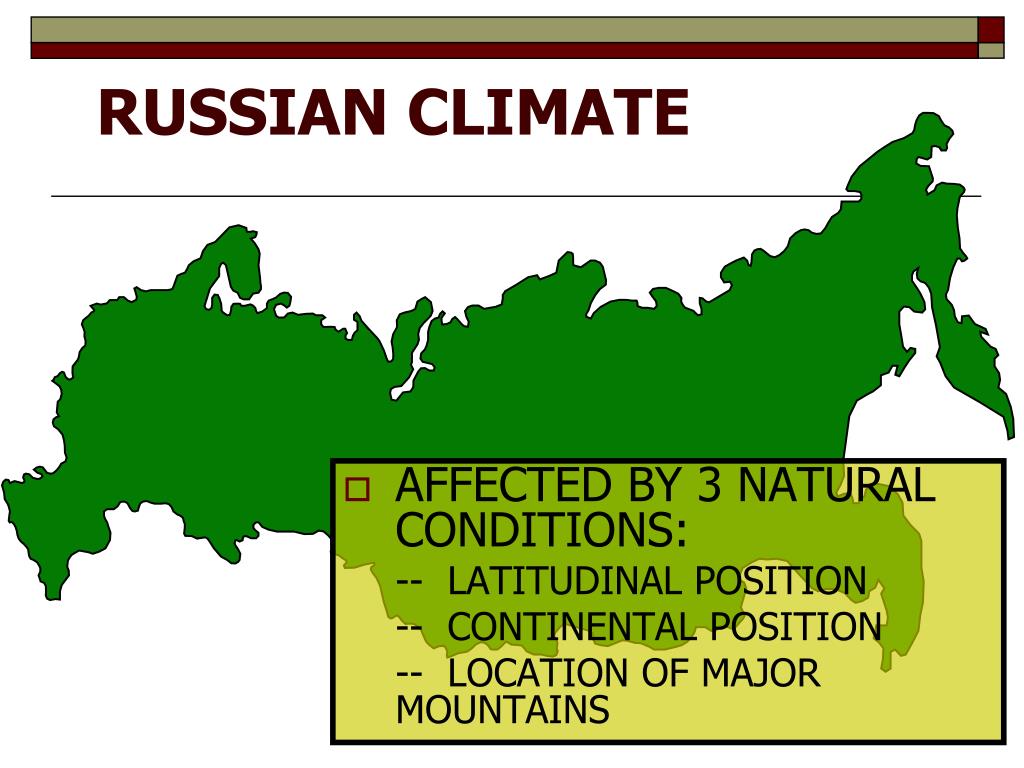 RUSSIAN CLIMATE

AFFECTED BY 3 NATURAL CONDITIONS:

-- LATITUDINAL POSITION

-- CONTINENTAL POSITION

-- LOCATION OF MAJOR MOUNTAINS